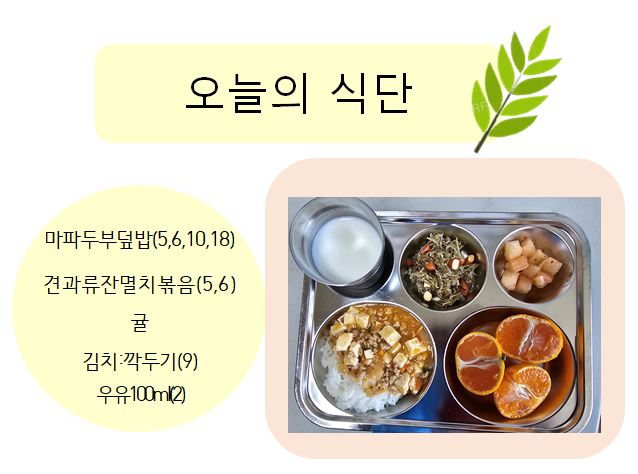 오늘의 식단

마파두부덮밥(5,6,10,18)

견과류잔멸치볶음(5,6)

귤

김치:깍두기(9)

우유100ml(2)